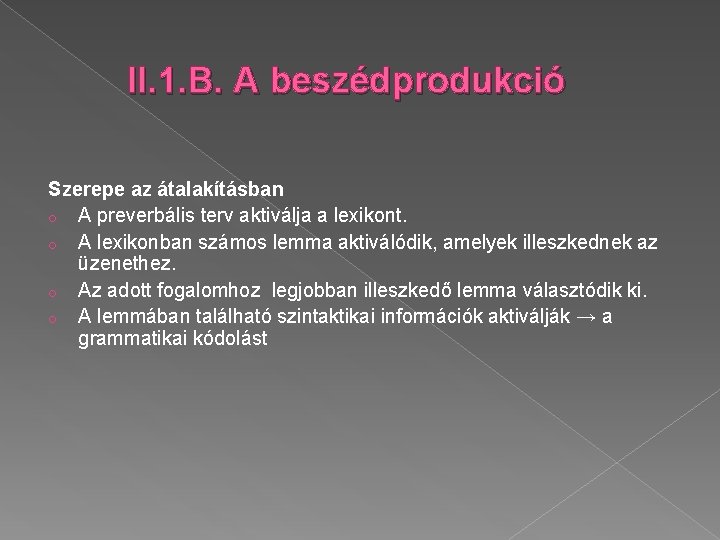 II.1.B. A beszédprodukció

Szerepe az átalakításban
o A preverbális terv aktiválja a lexikont.
o A lexikonban számos lemma aktiválódik, amelyek illeszkednek az üzenethez.
o Az adott fogalomhoz legjobban illeszkedő lemma választódik ki.
o A lemmában található szintaktikai információk aktiválják → a grammatikai kódolást